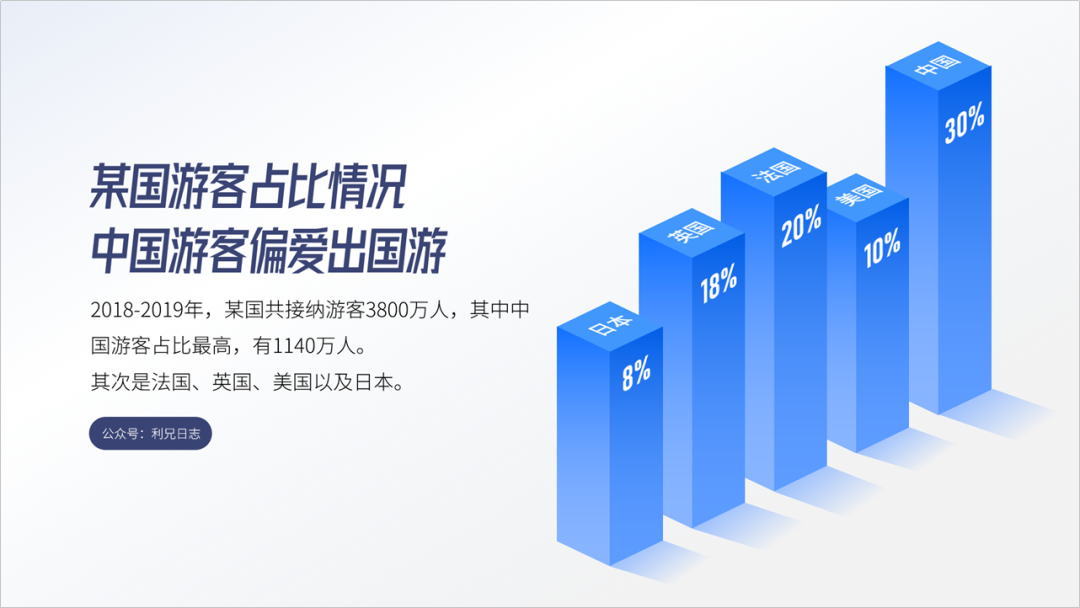 某国游客占比情况
中国游客偏爱出国游

2018-2019年，某国共接纳游客3800万人，其中中国游客占比最高，有1140万人。
其次是法国、英国、美国以及日本。

公众号：利兄日志

日本
8%

英国
18%

法国
20%

美国
10%

中国
30%